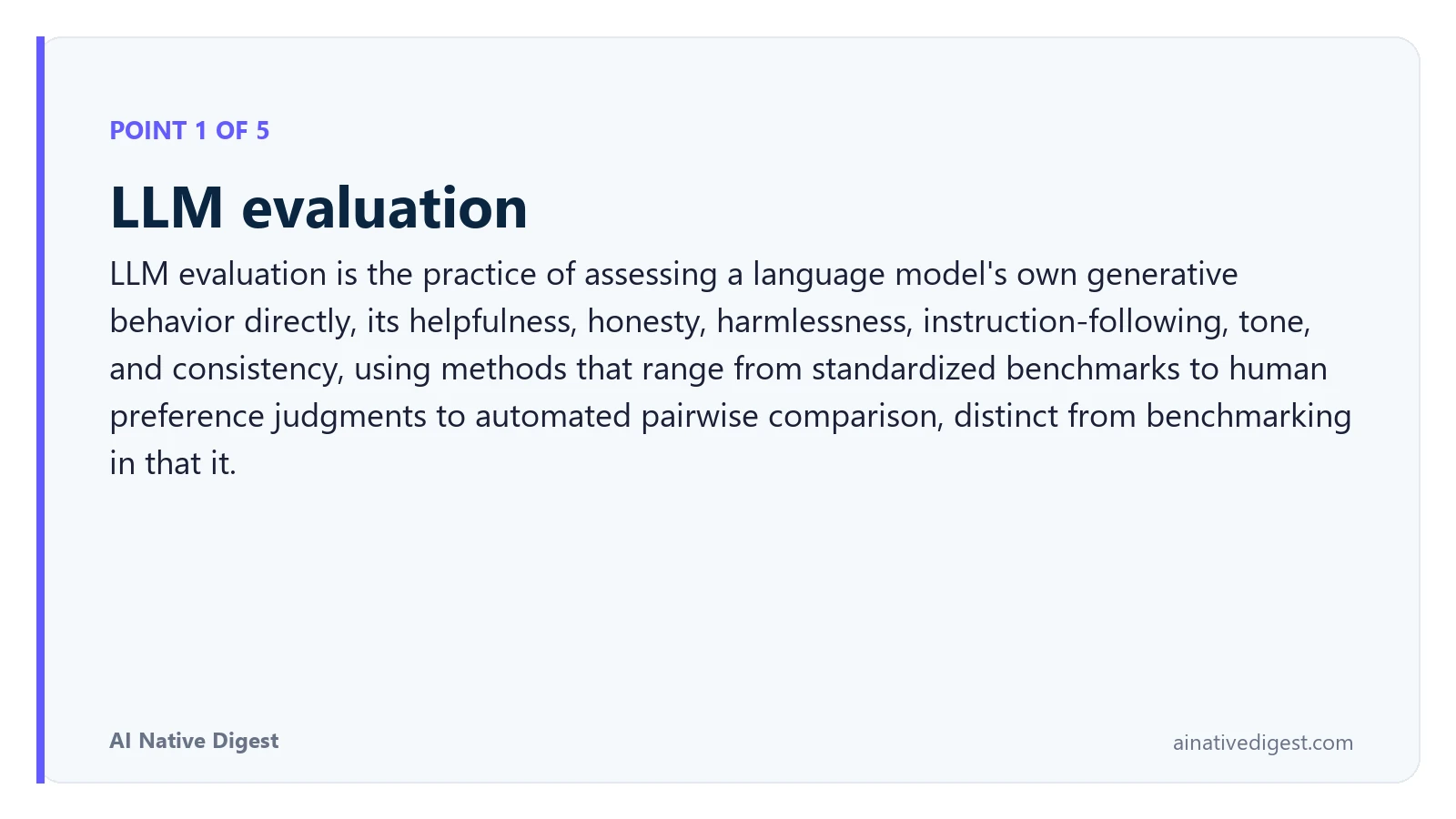 POINT 1 OF 5

LLM evaluation

LLM evaluation is the practice of assessing a language model's own generative behavior directly, its helpfulness, honesty, harmlessness, instruction-following, tone, and consistency, using methods that range from standardized benchmarks to human preference judgments to automated pairwise comparison, distinct from benchmarking in that it.

AI Native Digest

ainativedigest.com